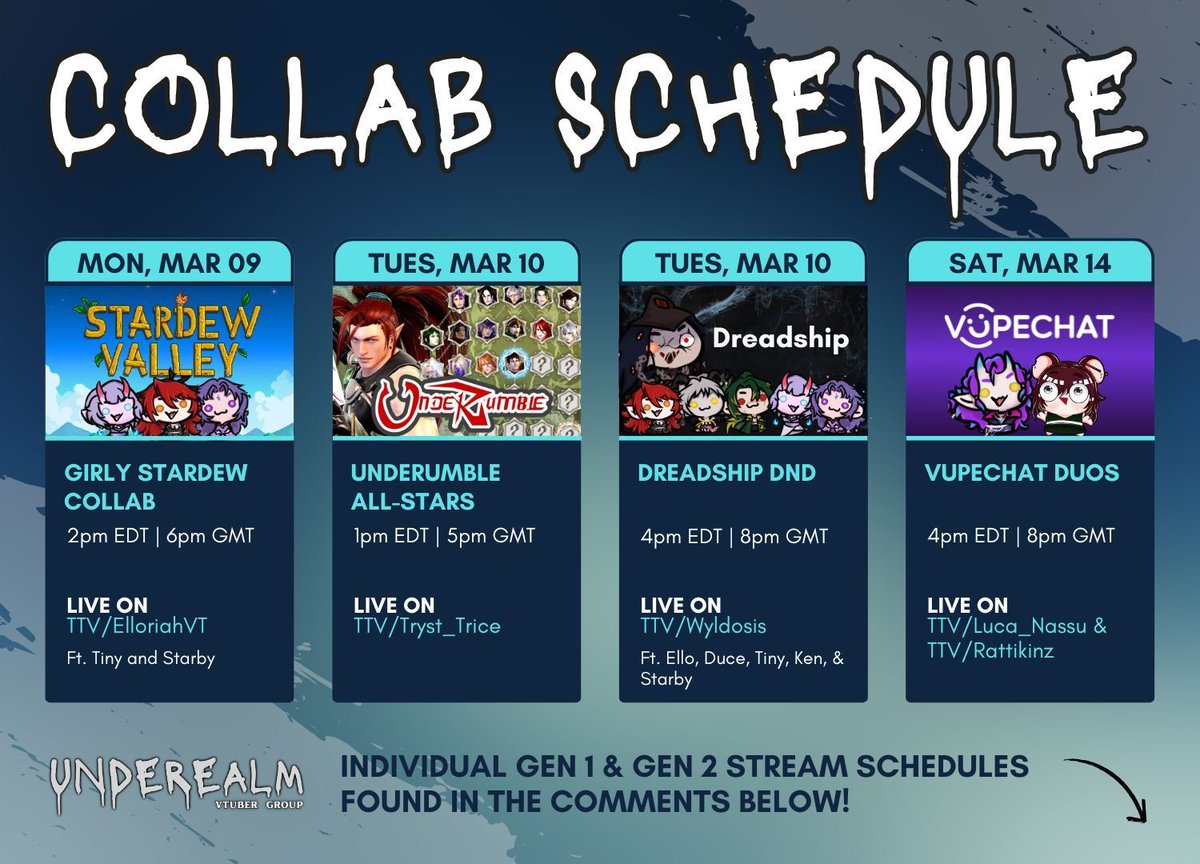 COLLAB SCHEDULE

MON, MAR 09

STARDEW VALLEY

GIRLY STARDEW COLLAB

2pm EDT | 6pm GMT

LIVE ON
TTV/ElloriahVT

Ft. Tiny and Starby

TUES, MAR 10

UNDERUMBLE

UNDERUMBLE ALL-STARS

1pm EDT | 5pm GMT

LIVE ON
TTV/Tryst_Trice

TUES, MAR 10

Dreadship

DREADSHIP DND

4pm EDT | 8pm GMT

LIVE ON
TTV/Wyldosis

Ft. Ello, Duce, Tiny, Ken, & Starby

SAT, MAR 14

VUPECHAT

VUPECHAT DUOS

4pm EDT | 8pm GMT

LIVE ON
TTV/Luca_Nassu & TTV/Rattikinz

UNDEREALM VTUBER GROUP

INDIVIDUAL GEN 1 & GEN 2 STREAM SCHEDULES FOUND IN THE COMMENTS BELOW!